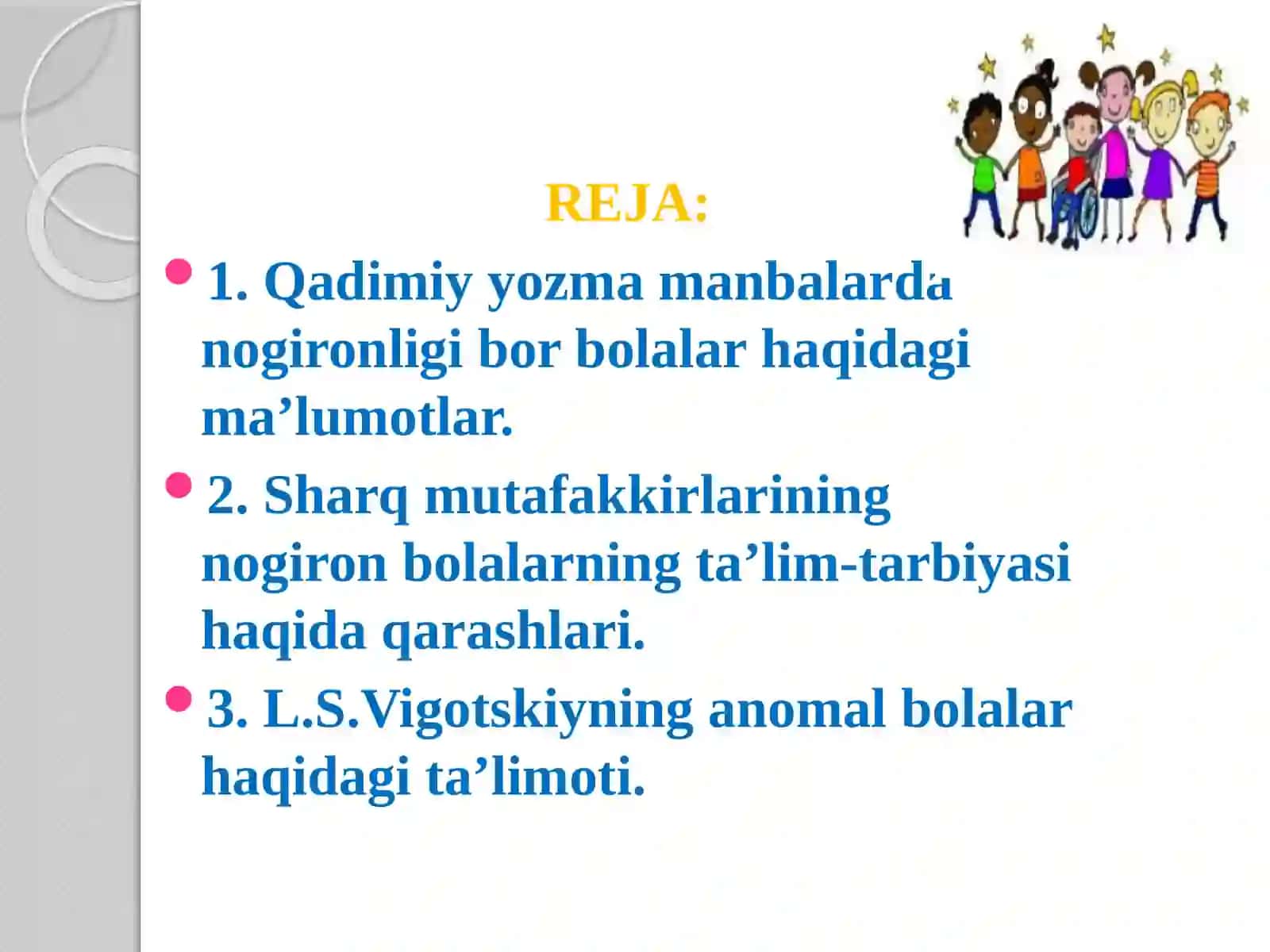 REJA:

1. Qadimiy yozma manbalarda nogironligi bor bolalar haqidagi ma’lumotlar.

2. Sharq mutafakkirlarining nogiron bolalarning ta’lim-tarbiyasi haqida qarashlari.

3. L.S.Vigotskiyning anomal bolalar haqidagi ta’limoti.